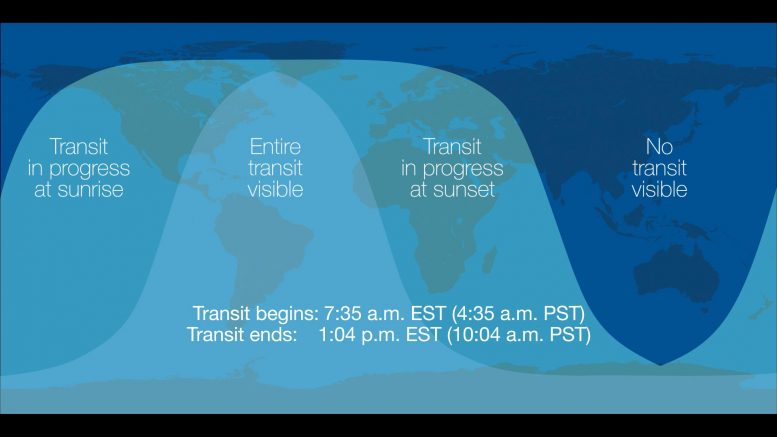 Transit in progress at sunrise

Entire transit visible

Transit in progress at sunset

No transit visible

Transit begins: 7:35 a.m. EST (4:35 a.m. PST)
Transit ends: 1:04 p.m. EST (10:04 a.m. PST)